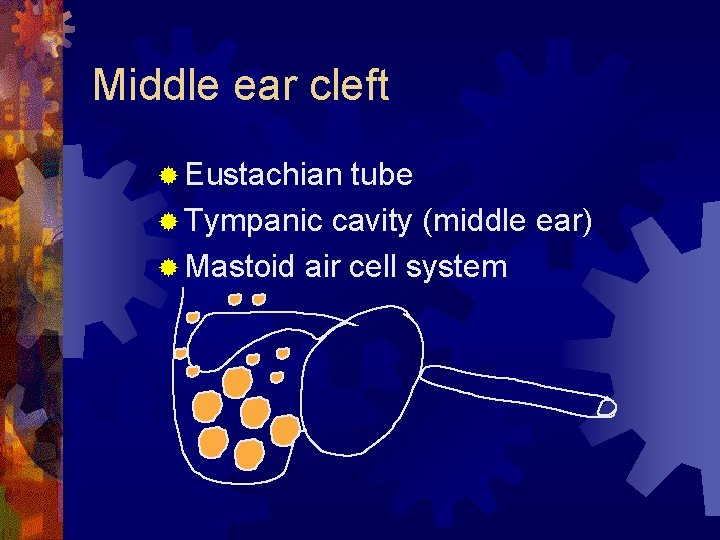 Middle ear cleft

Eustachian tube
Tympanic cavity (middle ear)
Mastoid air cell system